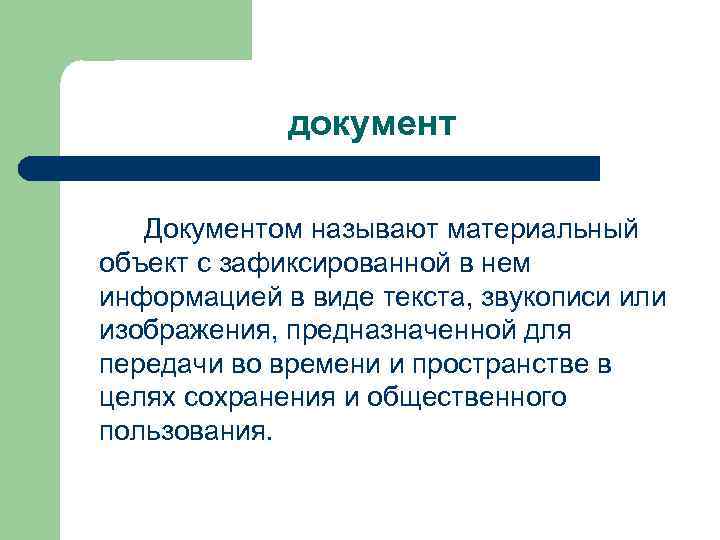 документ

Документом называют материальный объект с зафиксированной в нем информацией в виде текста, звукописи или изображения, предназначенной для передачи во времени и пространстве в целях сохранения и общественного пользования.